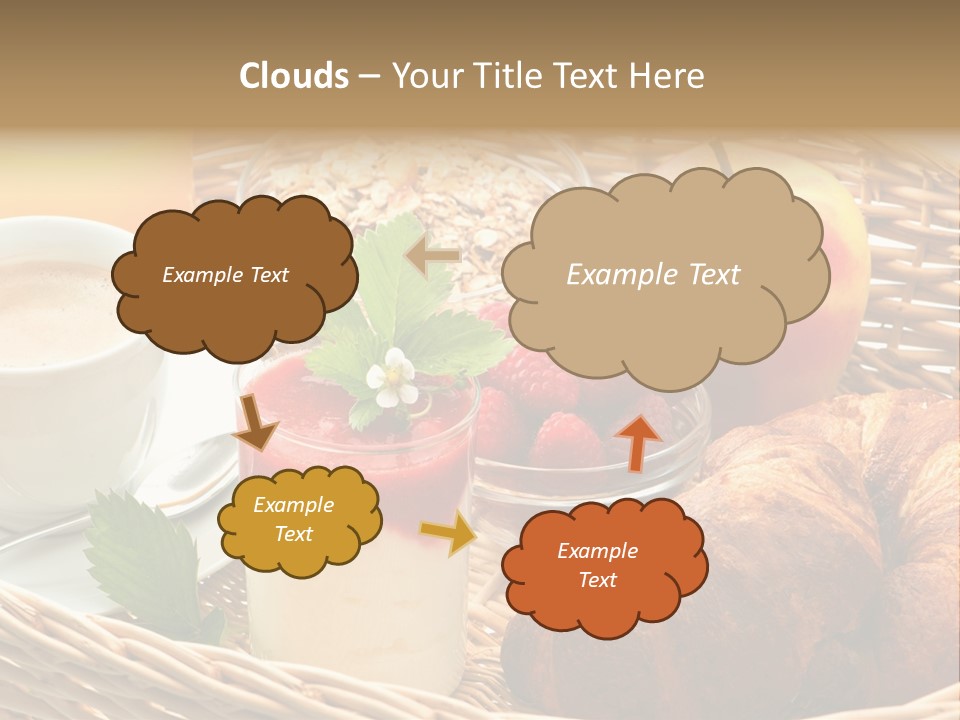 Clouds – Your Title Text Here

Example Text

Example Text

Example Text

Example Text